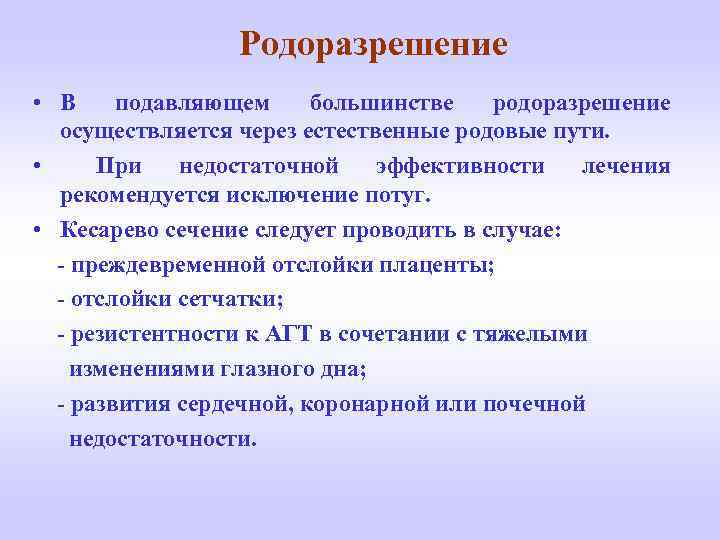 Родоразрешение

• В подавляющем большинстве родоразрешение осуществляется через естественные родовые пути.
• При недостаточной эффективности лечения рекомендуется исключение потуг.
• Кесарево сечение следует проводить в случае:
- преждевременной отслойки плаценты;
- отслойки сетчатки;
- резистентности к АГТ в сочетании с тяжелыми изменениями глазного дна;
- развития сердечной, коронарной или почечной недостаточности.